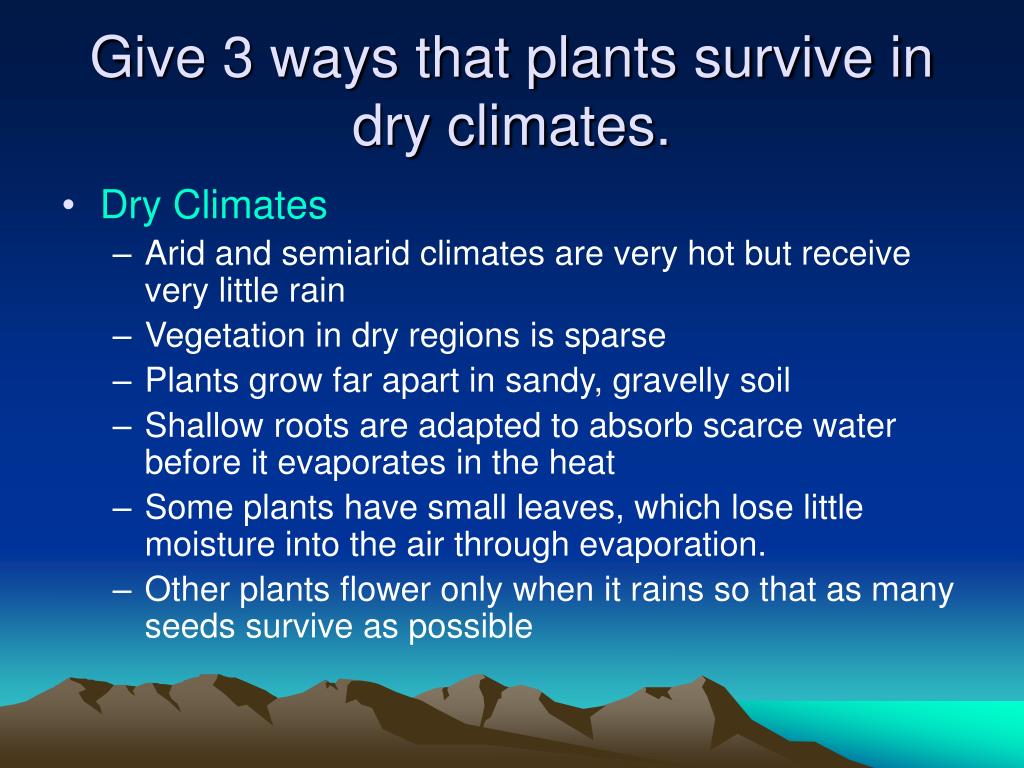 Give 3 ways that plants survive in dry climates.

• Dry Climates
– Arid and semiarid climates are very hot but receive very little rain
– Vegetation in dry regions is sparse
– Plants grow far apart in sandy, gravelly soil
– Shallow roots are adapted to absorb scarce water before it evaporates in the heat
– Some plants have small leaves, which lose little moisture into the air through evaporation.
– Other plants flower only when it rains so that as many seeds survive as possible